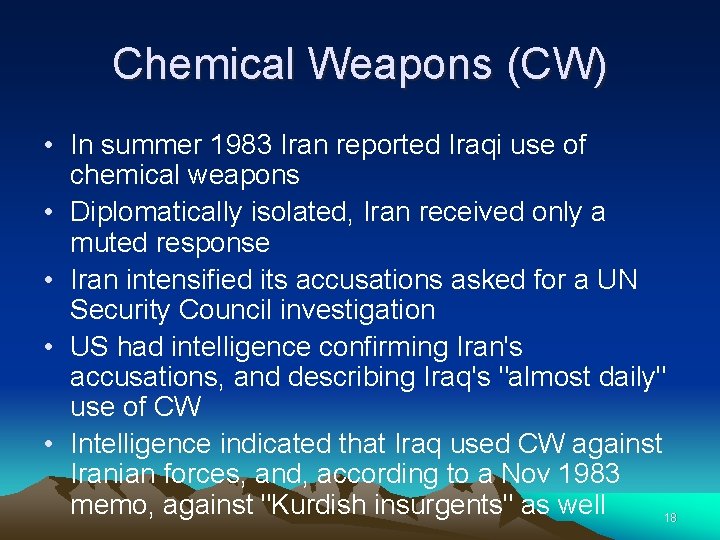 Chemical Weapons (CW)

• In summer 1983 Iran reported Iraqi use of chemical weapons
• Diplomatically isolated, Iran received only a muted response
• Iran intensified its accusations asked for a UN Security Council investigation
• US had intelligence confirming Iran's accusations, and describing Iraq's "almost daily" use of CW
• Intelligence indicated that Iraq used CW against Iranian forces, and, according to a Nov 1983 memo, against "Kurdish insurgents" as well

18